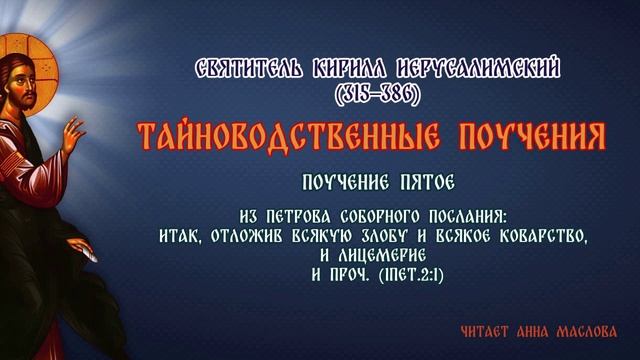 СВЯТИТЕЛЬ КИРИЛЛ ИЕРУСАЛИМСКИЙ
(315–386)

ТАЙНОВОДСТВЕННЫЕ ПОУЧЕНИЯ

ПОУЧЕНИЕ ПЯТОЕ

ИЗ ПЕТРОВА СОБОРНОГО ПОСЛАНИЯ:
ИТАК, ОТЛОЖИВ ВСЯКУЮ ЗЛОБУ И ВСЯКОЕ КОВАРСТВО,
И ЛИЦЕМЕРИЕ
И ПРОЧ. (1ПЕТ.2:1)

ЧИТАЕТ АННА МАСЛОВА